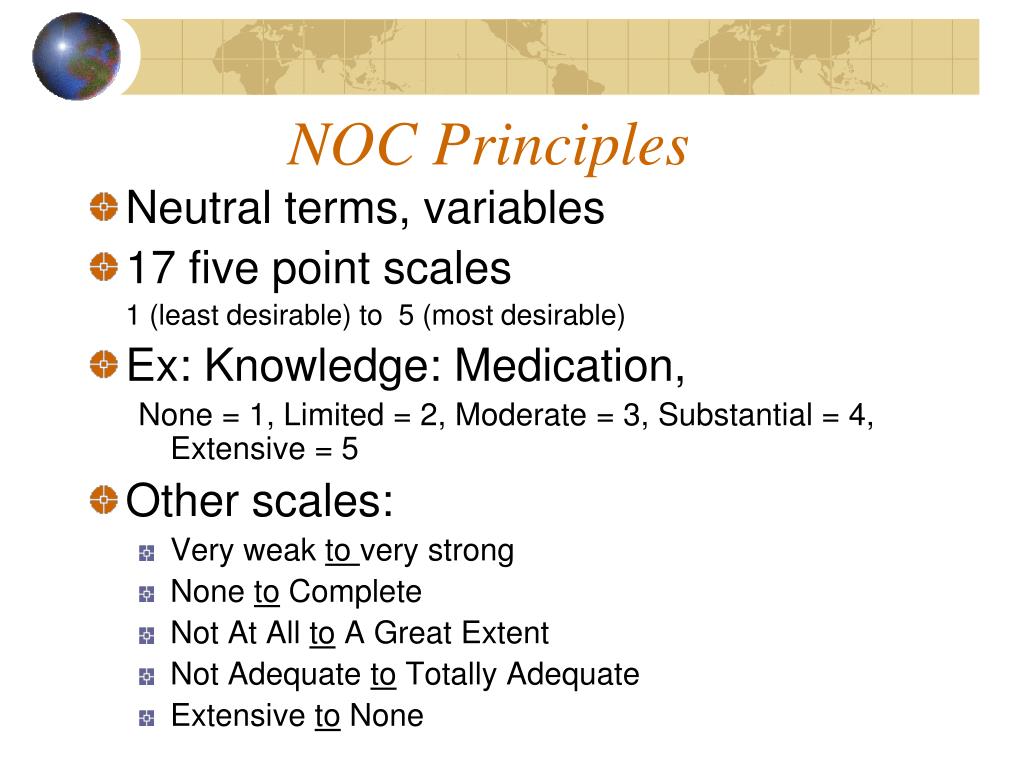 NOC Principles

Neutral terms, variables

17 five point scales

1 (least desirable) to 5 (most desirable)

Ex: Knowledge: Medication,

None = 1, Limited = 2, Moderate = 3, Substantial = 4, Extensive = 5

Other scales:

Very weak to very strong

None to Complete

Not At All to A Great Extent

Not Adequate to Totally Adequate

Extensive to None